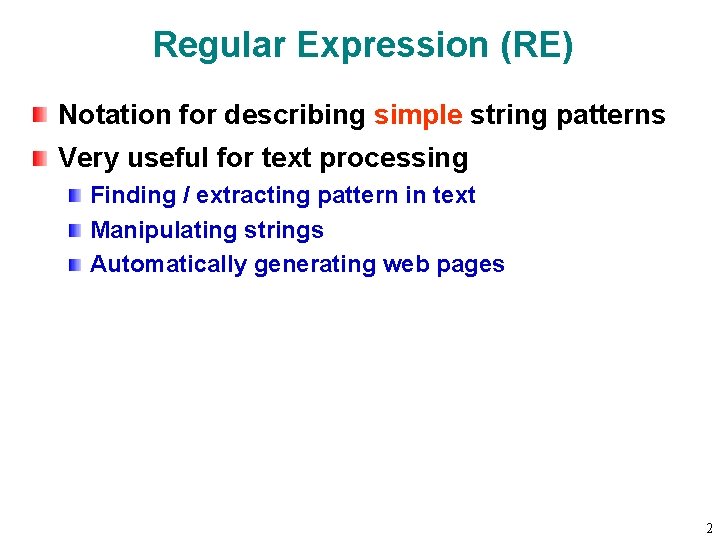 Regular Expression (RE)

Notation for describing simple string patterns

Very useful for text processing

Finding / extracting pattern in text

Manipulating strings

Automatically generating web pages

2